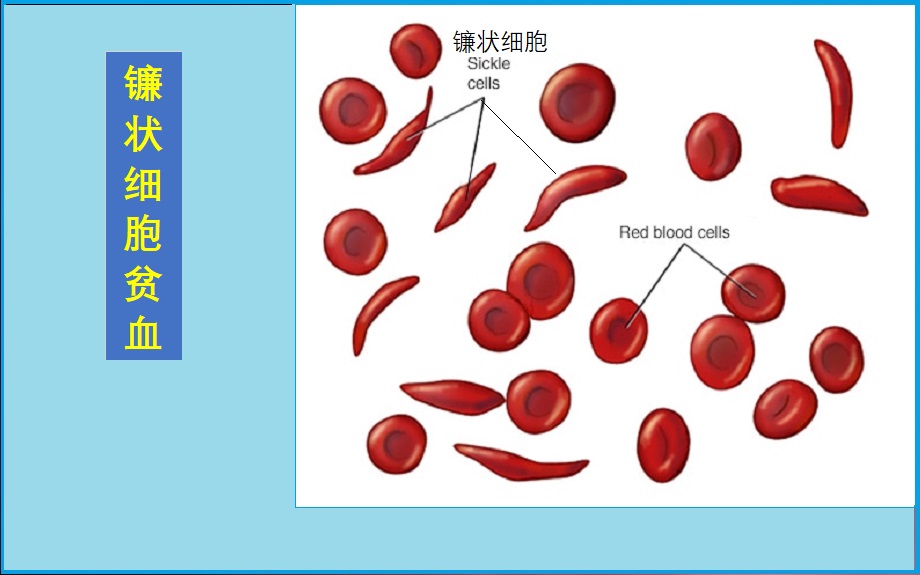 镰状细胞贫血

镰状细胞
Sickle cells

Red blood cells